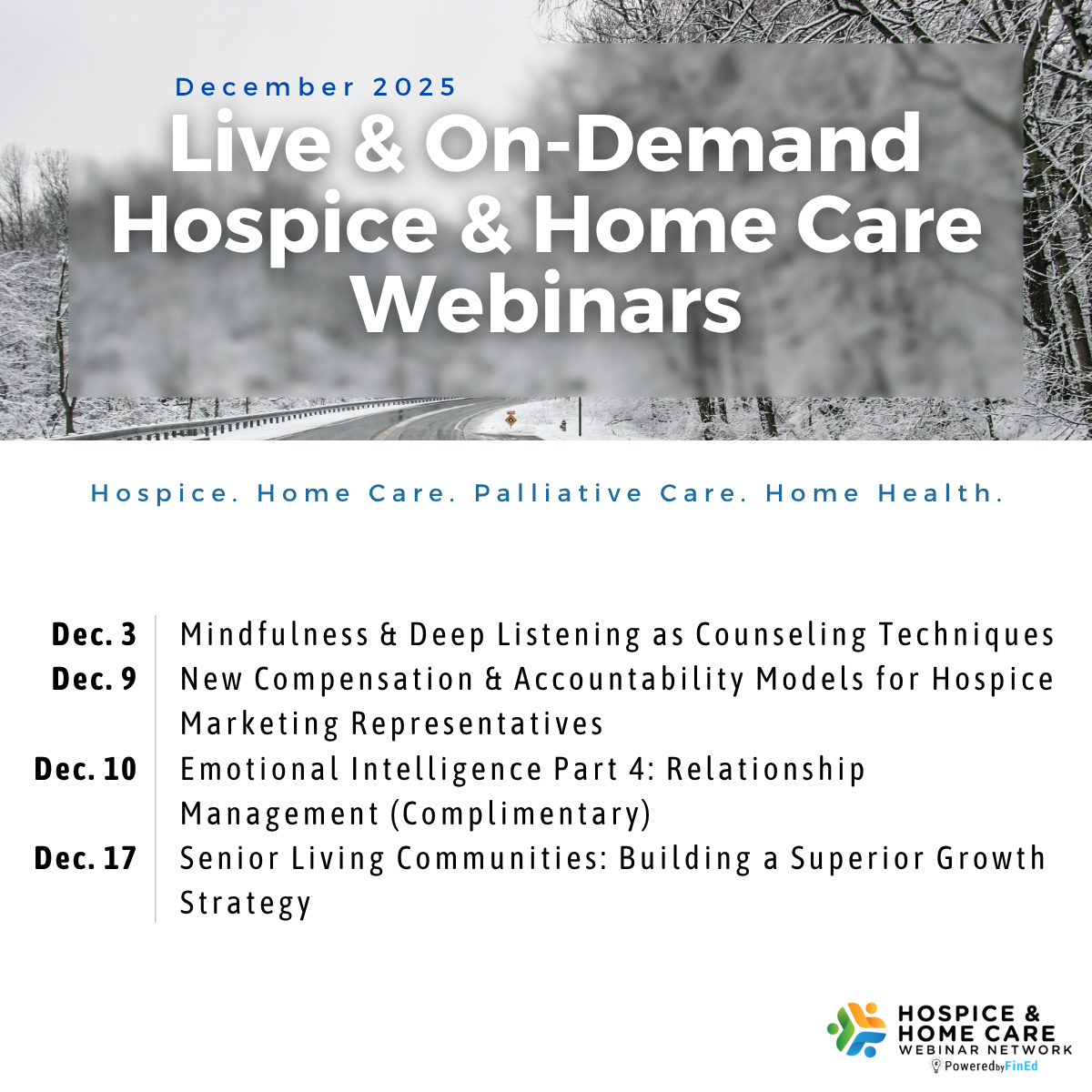 December 2025
Live & On-Demand Hospice & Home Care Webinars

Hospice. Home Care. Palliative Care. Home Health.

Dec. 3 Mindfulness & Deep Listening as Counseling Techniques
Dec. 9 New Compensation & Accountability Models for Hospice Marketing Representatives
Dec. 10 Emotional Intelligence Part 4: Relationship Management (Complimentary)
Dec. 17 Senior Living Communities: Building a Superior Growth Strategy

HOSPICE & HOME CARE WEBINAR NETWORK
Powered by FinEd